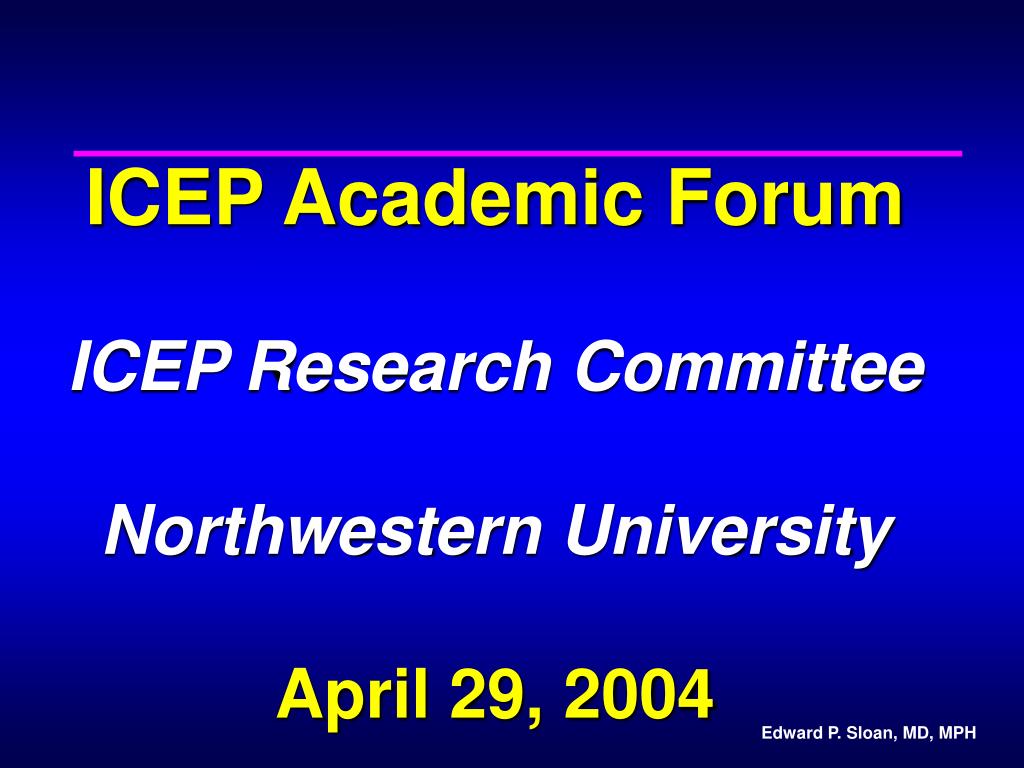 ICEP Academic Forum

ICEP Research Committee

Northwestern University

April 29, 2004

Edward P. Sloan, MD, MPH